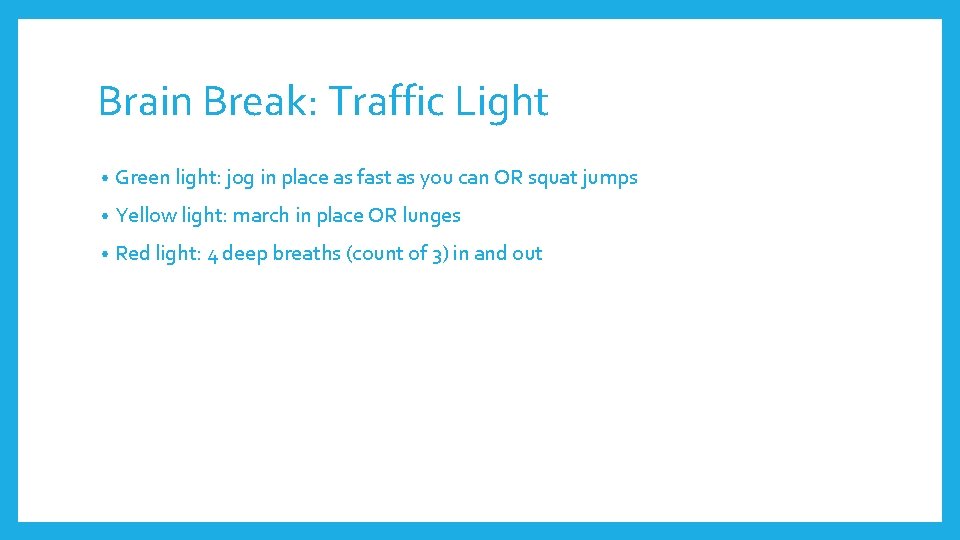 Brain Break: Traffic Light

• Green light: jog in place as fast as you can OR squat jumps
• Yellow light: march in place OR lunges
• Red light: 4 deep breaths (count of 3) in and out